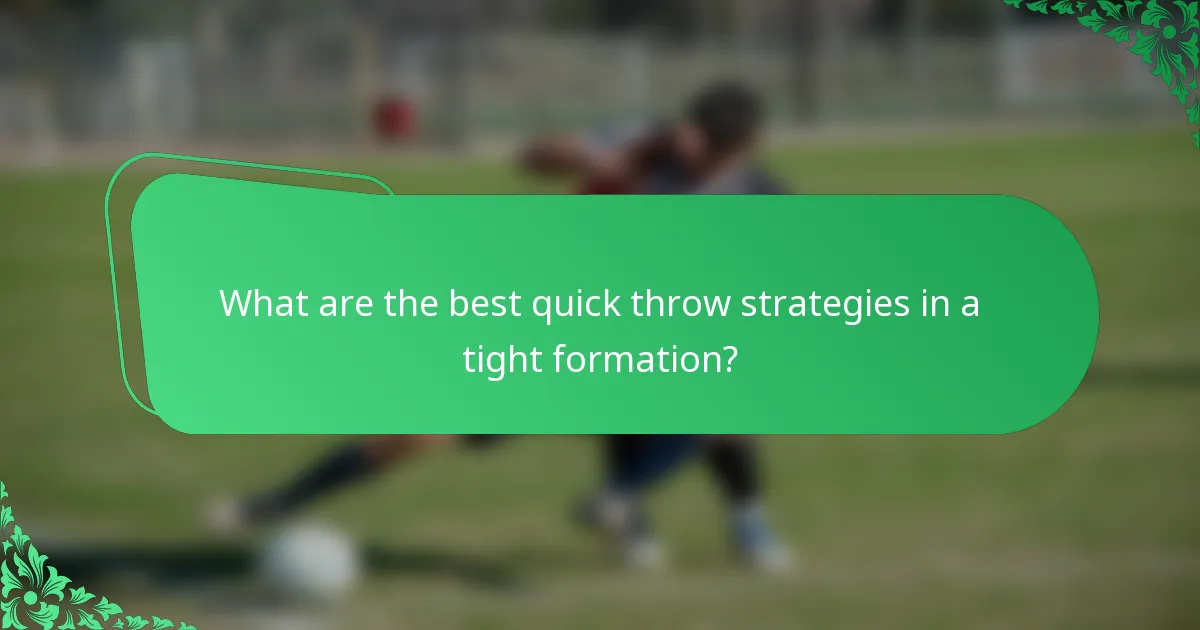 What are the best quick throw strategies in a tight formation?